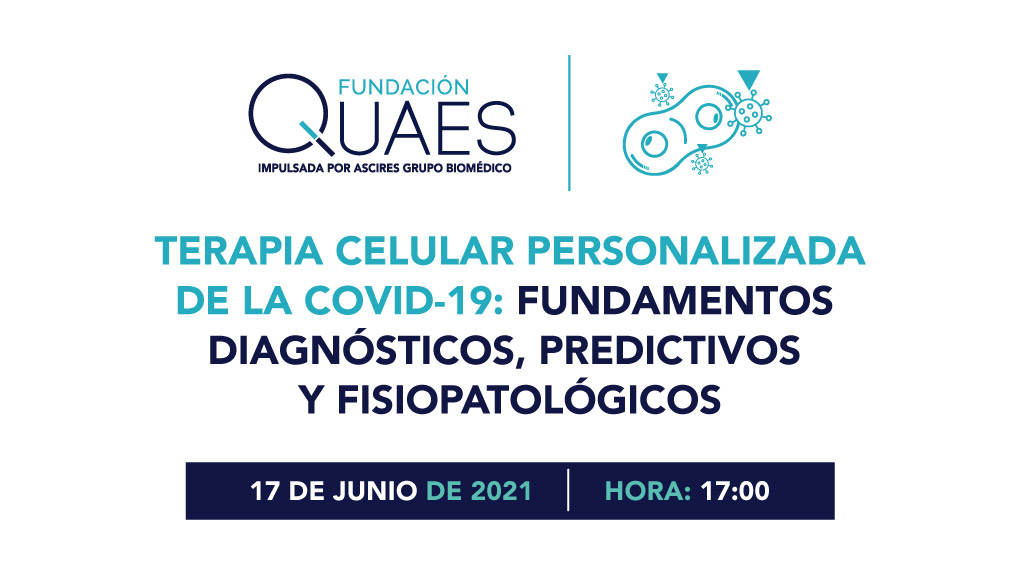 FUNDACIÓN
QUAES
IMPULSADA POR ASCIRES GRUPO BIOMÉDICO

TERAPIA CELULAR PERSONALIZADA DE LA COVID-19: FUNDAMENTOS DIAGNÓSTICOS, PREDICTIVOS Y FISIOPATOLÓGICOS

17 DE JUNIO DE 2021 | HORA: 17:00